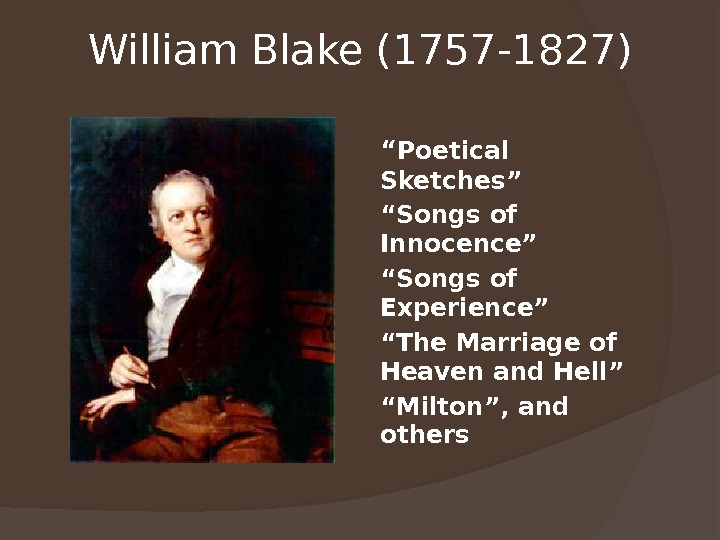 William Blake (1757-1827)

“Poetical Sketches”

“Songs of Innocence”

“Songs of Experience”

“The Marriage of Heaven and Hell”

“Milton”, and others